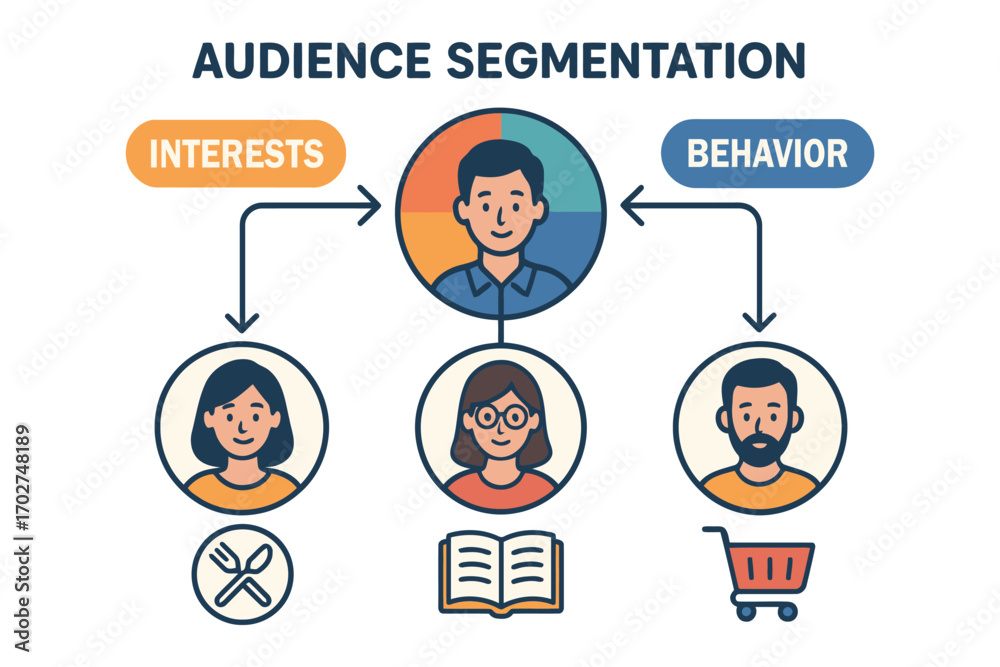 AUDIENCE SEGMENTATION

INTERESTS

BEHAVIOR

Adobe Stock | #1702748189